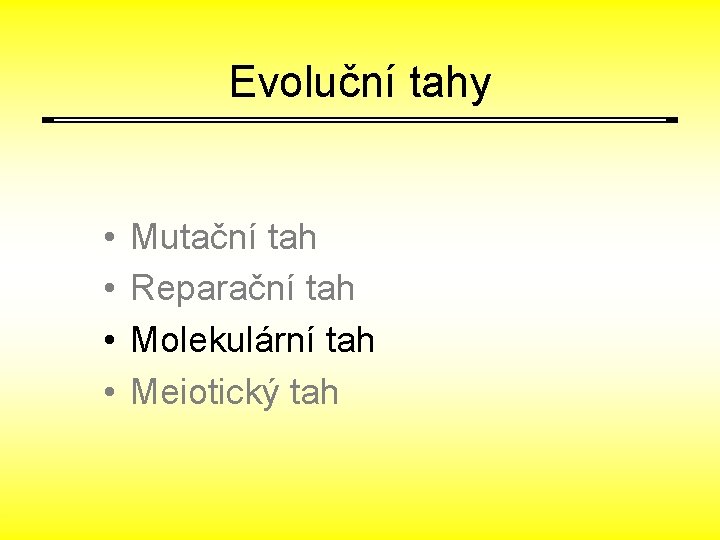 Evoluční tahy

• Mutační tah
• Reparační tah
• Molekulární tah
• Meiotický tah